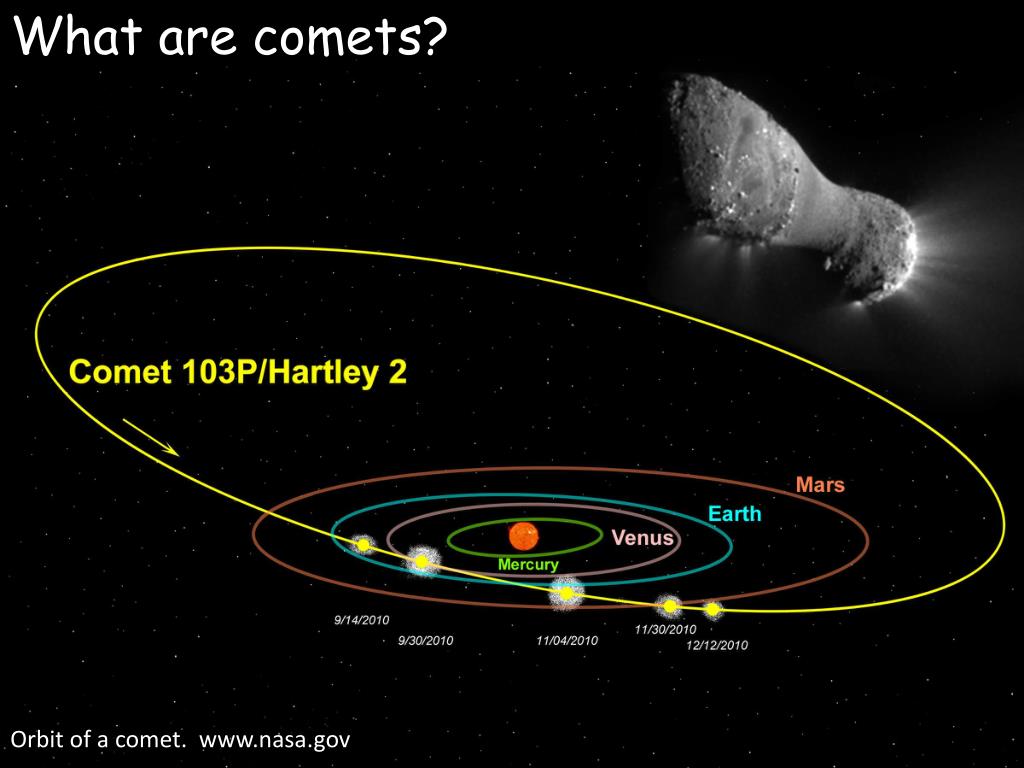 What are comets?

Comet 103P/Hartley 2

Mars

Earth

Venus

Mercury

9/14/2010

9/30/2010

11/04/2010

11/30/2010

12/12/2010

Orbit of a comet. www.nasa.gov